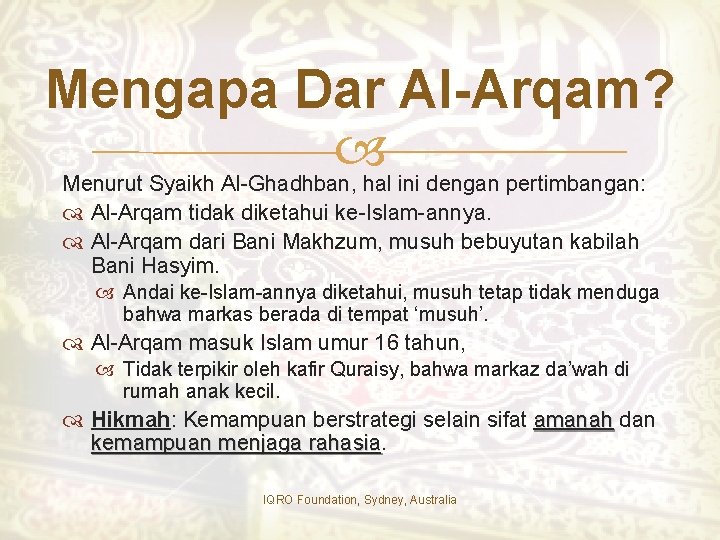 Mengapa Dar Al-Arqam?

Menurut Syaikh Al-Ghadhban, hal ini dengan pertimbangan:

Al-Arqam tidak diketahui ke-Islam-annya.

Al-Arqam dari Bani Makhzum, musuh bebuyutan kabilah Bani Hasyim.

Andai ke-Islam-annya diketahui, musuh tetap tidak menduga bahwa markas berada di tempat ‘musuh’.

Al-Arqam masuk Islam umur 16 tahun,

Tidak terpikir oleh kafir Quraisy, bahwa markaz da’wah di rumah anak kecil.

Hikmah: Kemampuan berstrategi selain sifat amanah dan kemampuan menjaga rahasia.

IQRO Foundation, Sydney, Australia